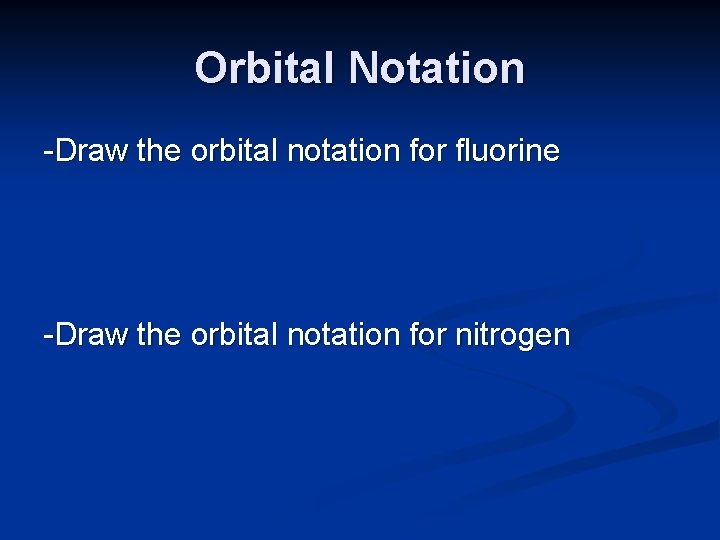 Orbital Notation

-Draw the orbital notation for fluorine

-Draw the orbital notation for nitrogen